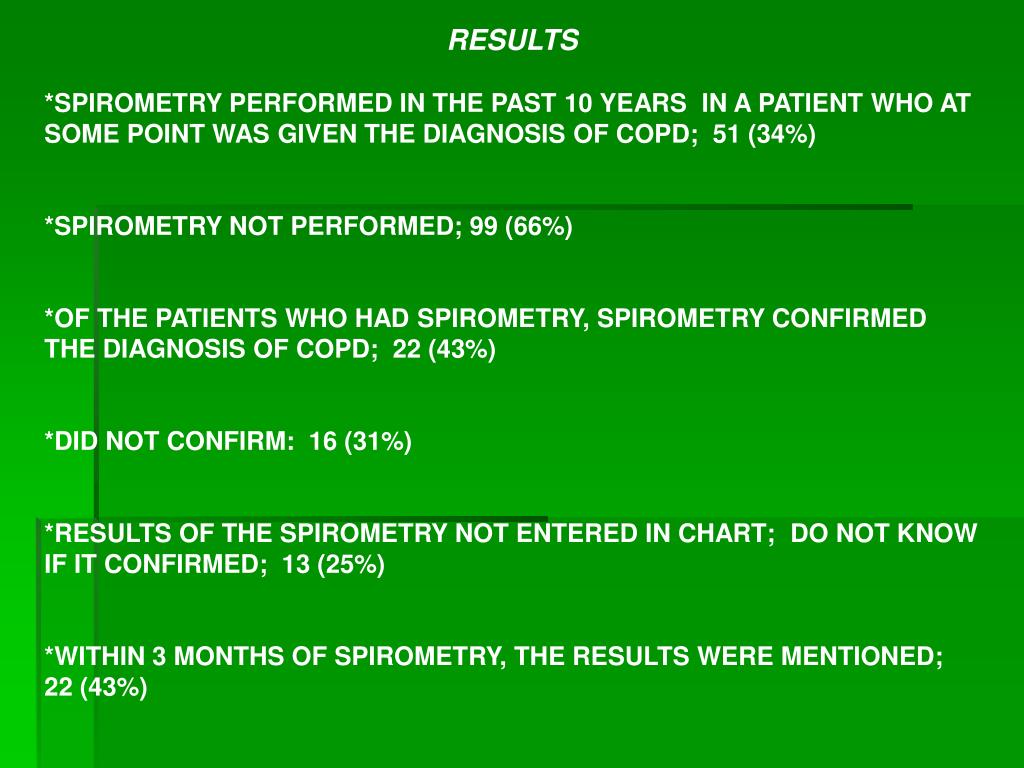 RESULTS

*SPIROMETRY PERFORMED IN THE PAST 10 YEARS IN A PATIENT WHO AT SOME POINT WAS GIVEN THE DIAGNOSIS OF COPD; 51 (34%)

*SPIROMETRY NOT PERFORMED; 99 (66%)

*OF THE PATIENTS WHO HAD SPIROMETRY, SPIROMETRY CONFIRMED THE DIAGNOSIS OF COPD; 22 (43%)

*DID NOT CONFIRM: 16 (31%)

*RESULTS OF THE SPIROMETRY NOT ENTERED IN CHART; DO NOT KNOW IF IT CONFIRMED; 13 (25%)

*WITHIN 3 MONTHS OF SPIROMETRY, THE RESULTS WERE MENTIONED; 22 (43%)